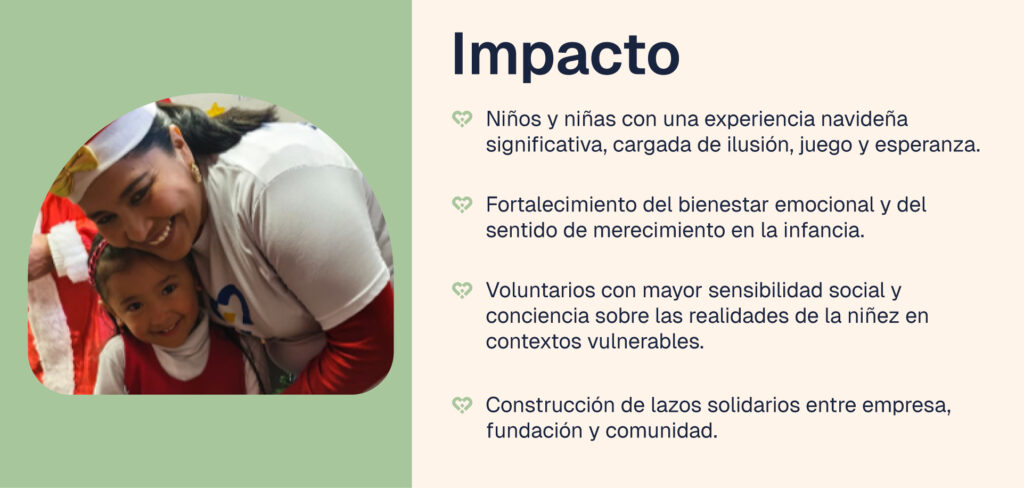 Impacto

Niños y niñas con una experiencia navideña significativa, cargada de ilusión, juego y esperanza.

Fortalecimiento del bienestar emocional y del sentido de merecimiento en la infancia.

Voluntarios con mayor sensibilidad social y conciencia sobre las realidades de la niñez en contextos vulnerables.

Construcción de lazos solidarios entre empresa, fundación y comunidad.